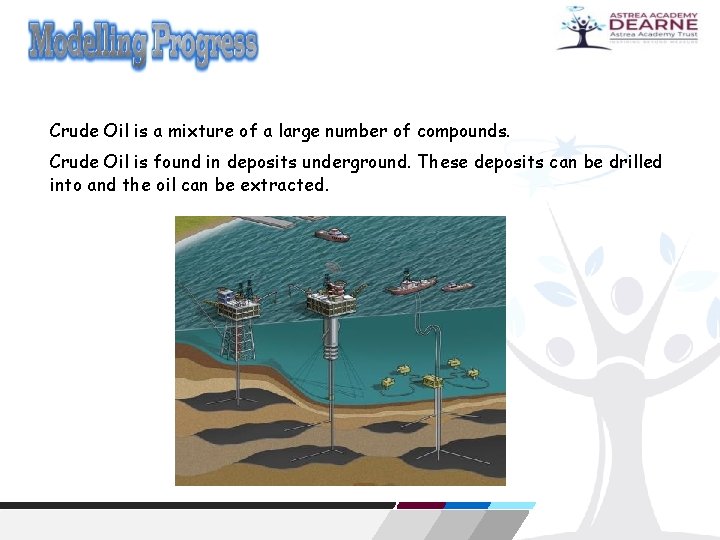 Modelling Progress

ASTREA ACADEMY
DEARNE
Astrea Academy Trust
INSPIRING BEYOND MEASURE

Crude Oil is a mixture of a large number of compounds.

Crude Oil is found in deposits underground. These deposits can be drilled into and the oil can be extracted.